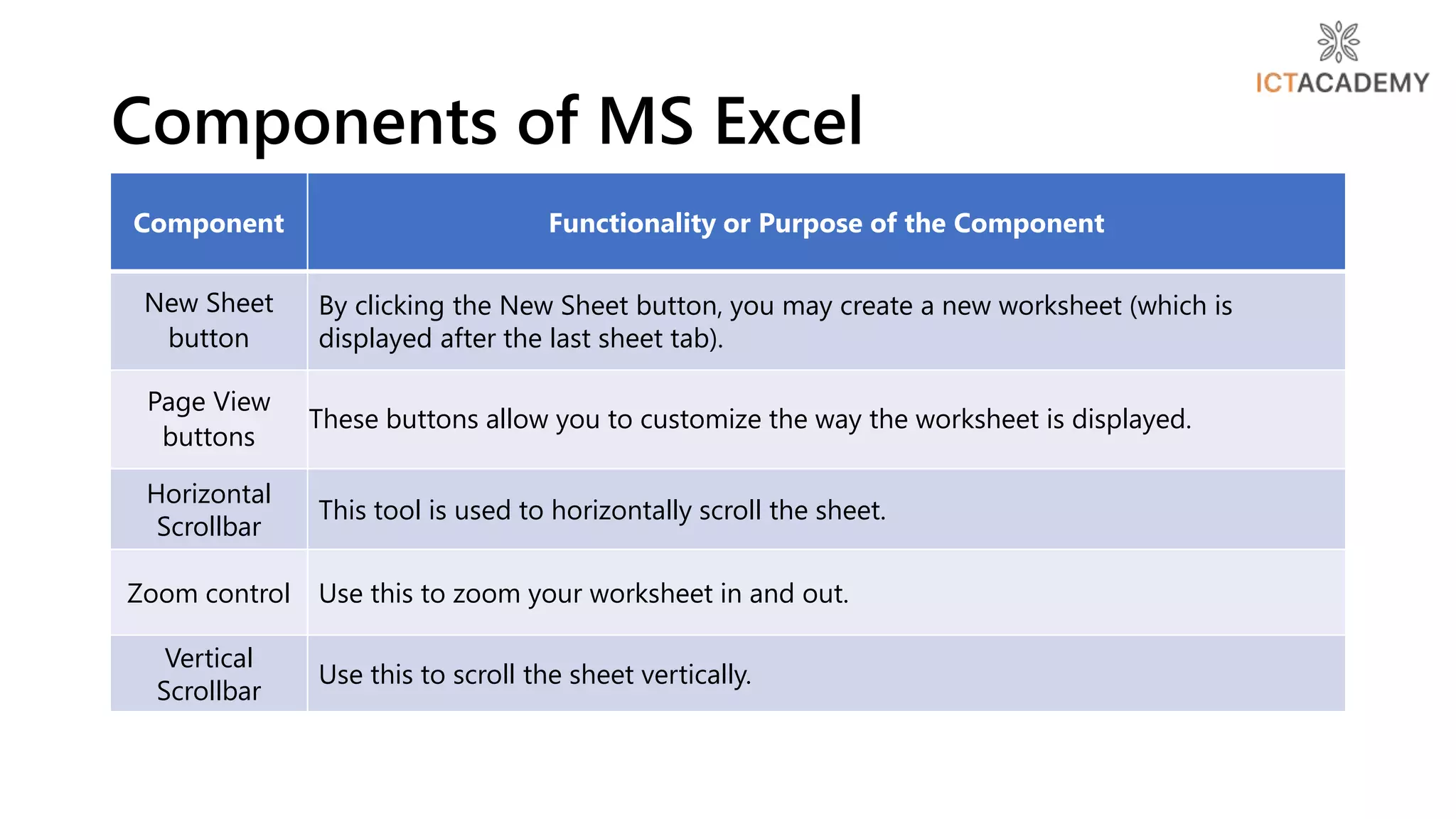 ICTACADEMY

Components of MS Excel

| Component | Functionality or Purpose of the Component |
|---|---|
| New Sheet button | By clicking the New Sheet button, you may create a new worksheet (which is displayed after the last sheet tab). |
| Page View buttons | These buttons allow you to customize the way the worksheet is displayed. |
| Horizontal Scrollbar | This tool is used to horizontally scroll the sheet. |
| Zoom control | Use this to zoom your worksheet in and out. |
| Vertical Scrollbar | Use this to scroll the sheet vertically. |